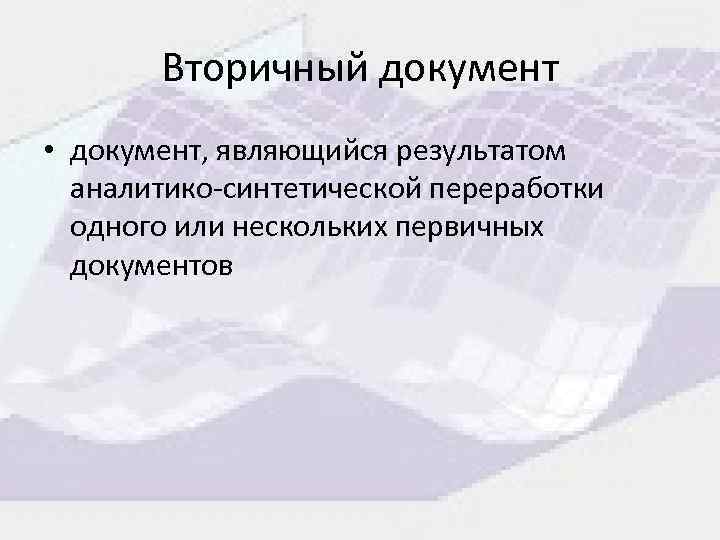 Вторичный документ

• документ, являющийся результатом аналитико-синтетической переработки одного или нескольких первичных документов